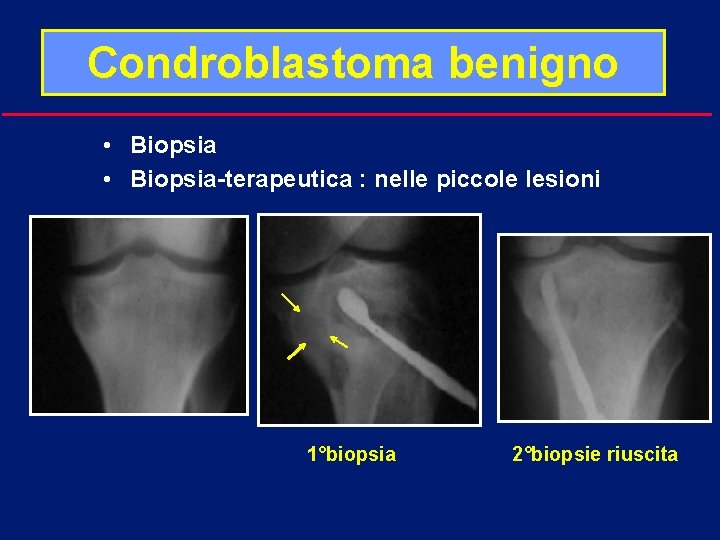 Condroblastoma benigno

• Biopsia
• Biopsia-terapeutica : nelle piccole lesioni

1°biopsia

2°biopsie riuscita